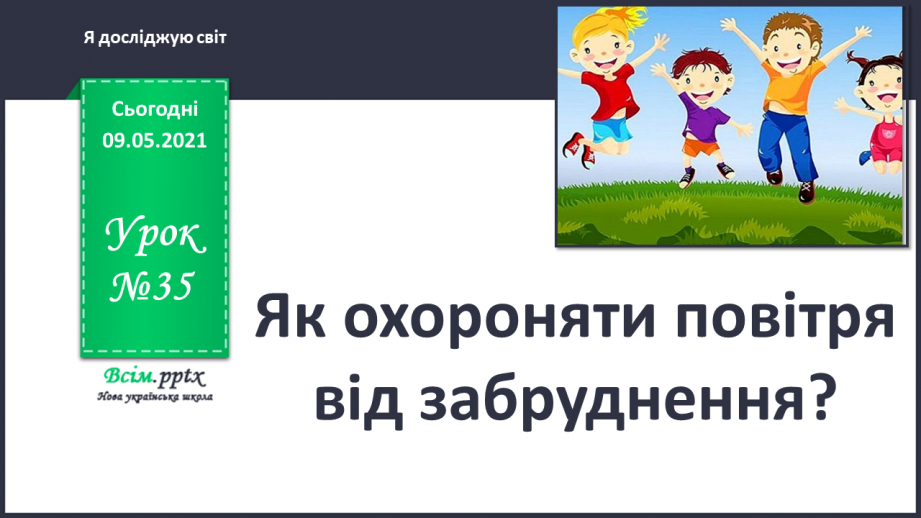 Я досліджую світ

Сьогодні
09.05.2021

Урок
№35

Всім.pptx
Нова українська школа

Як охороняти повітря від забруднення?